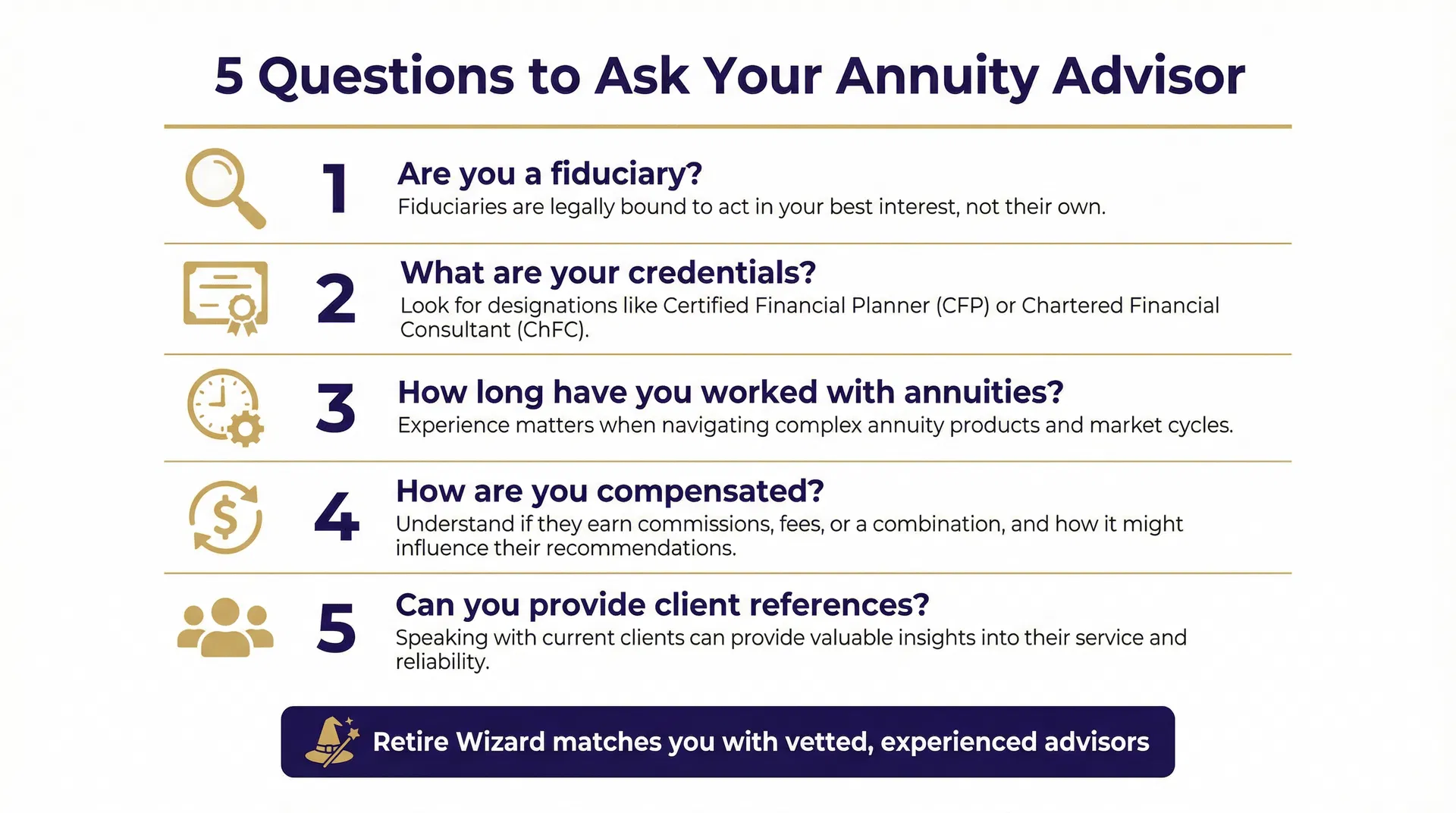 5 Questions to Ask Your Annuity Advisor

1
Are you a fiduciary?
Fiduciaries are legally bound to act in your best interest, not their own.

2
What are your credentials?
Look for designations like Certified Financial Planner (CFP) or Chartered Financial Consultant (ChFC).

3
How long have you worked with annuities?
Experience matters when navigating complex annuity products and market cycles.

4
How are you compensated?
Understand if they earn commissions, fees, or a combination, and how it might influence their recommendations.

5
Can you provide client references?
Speaking with current clients can provide valuable insights into their service and reliability.

Retire Wizard matches you with vetted, experienced advisors